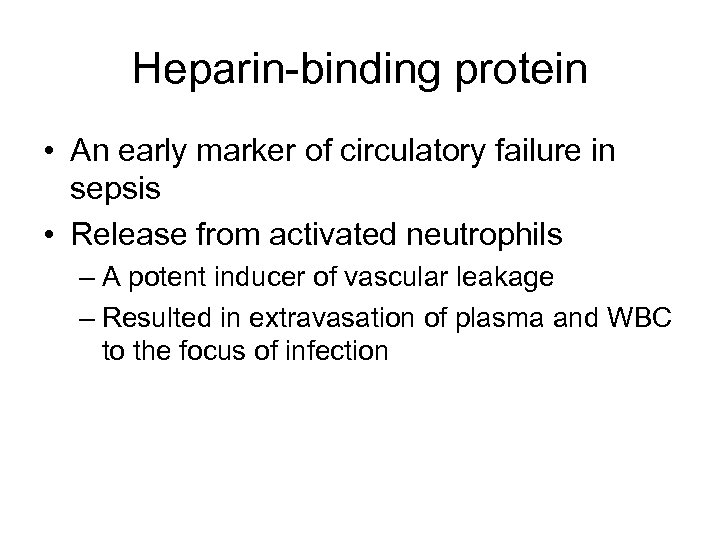 Heparin-binding protein

• An early marker of circulatory failure in sepsis
• Release from activated neutrophils
– A potent inducer of vascular leakage
– Resulted in extravasation of plasma and WBC to the focus of infection